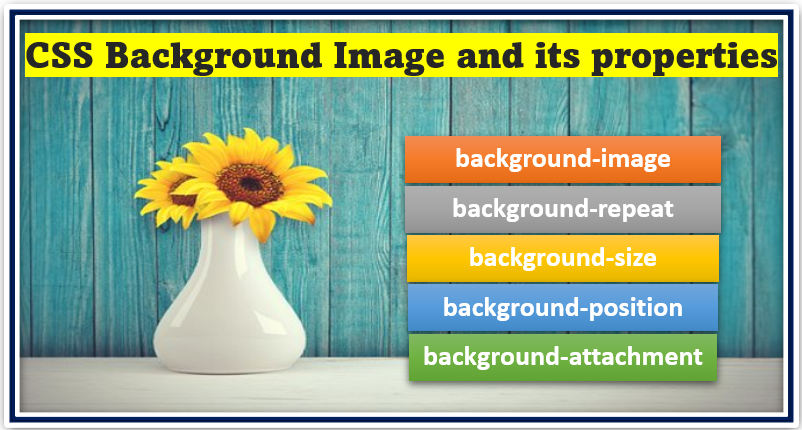 CSS Background Image and its properties

background-image

background-repeat

background-size

background-position

background-attachment